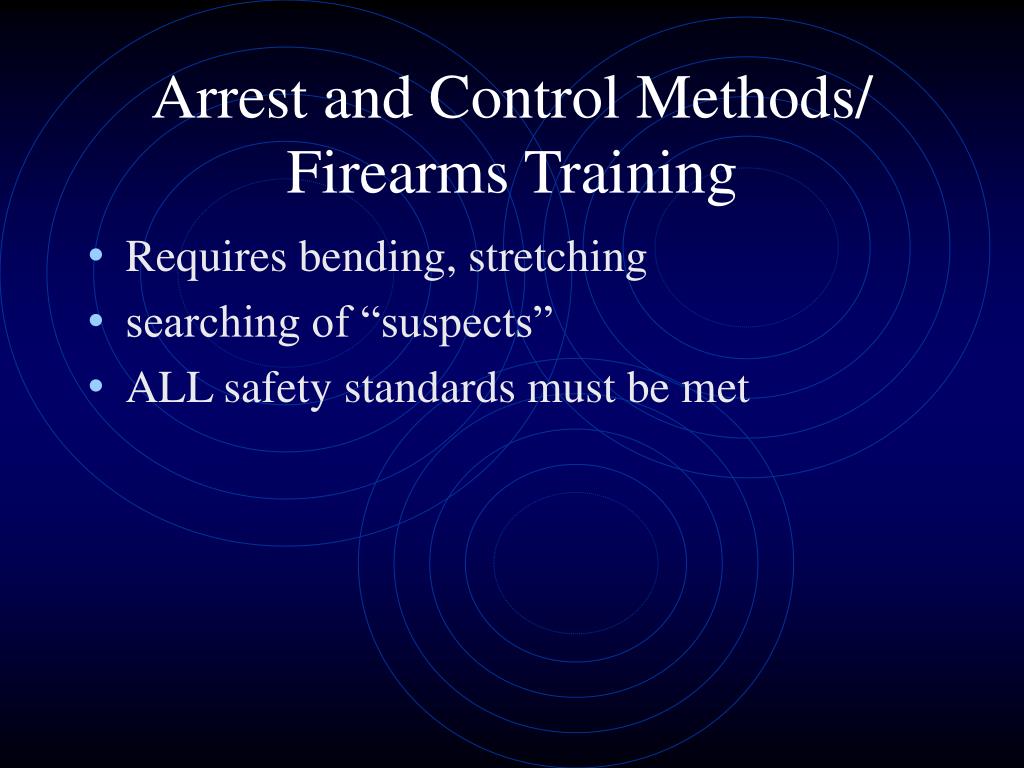 Arrest and Control Methods/ Firearms Training

• Requires bending, stretching
• searching of “suspects”
• ALL safety standards must be met